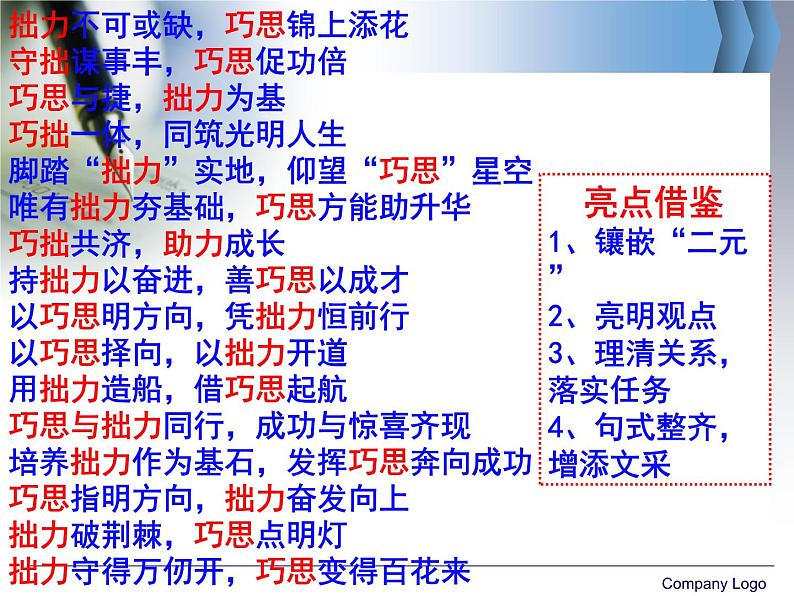 拙力不可或缺，巧思锦上添花
守拙谋事丰，巧思促功倍
巧思与捷，拙力为基
巧拙一体，同筑光明人生
脚踏“拙力”实地，仰望“巧思”星空
唯有拙力夯基础，巧思方能助升华
巧拙共济，助力成长
持拙力以奋进，善巧思以成才
以巧思明方向，凭拙力恒前行
以巧思择向，以拙力开道
用拙力造船，借巧思起航
巧思与拙力同行，成功与惊喜齐现
培养拙力作为基石，发挥巧思奔向成功
巧思指明方向，拙力奋发向上
拙力破荆棘，巧思点明灯
拙力守得万仞开，巧思变得百花来

亮点借鉴
1、镶嵌“二元”
2、亮明观点
3、理清关系，落实任务
4、句式整齐，增添文采

Company Logo